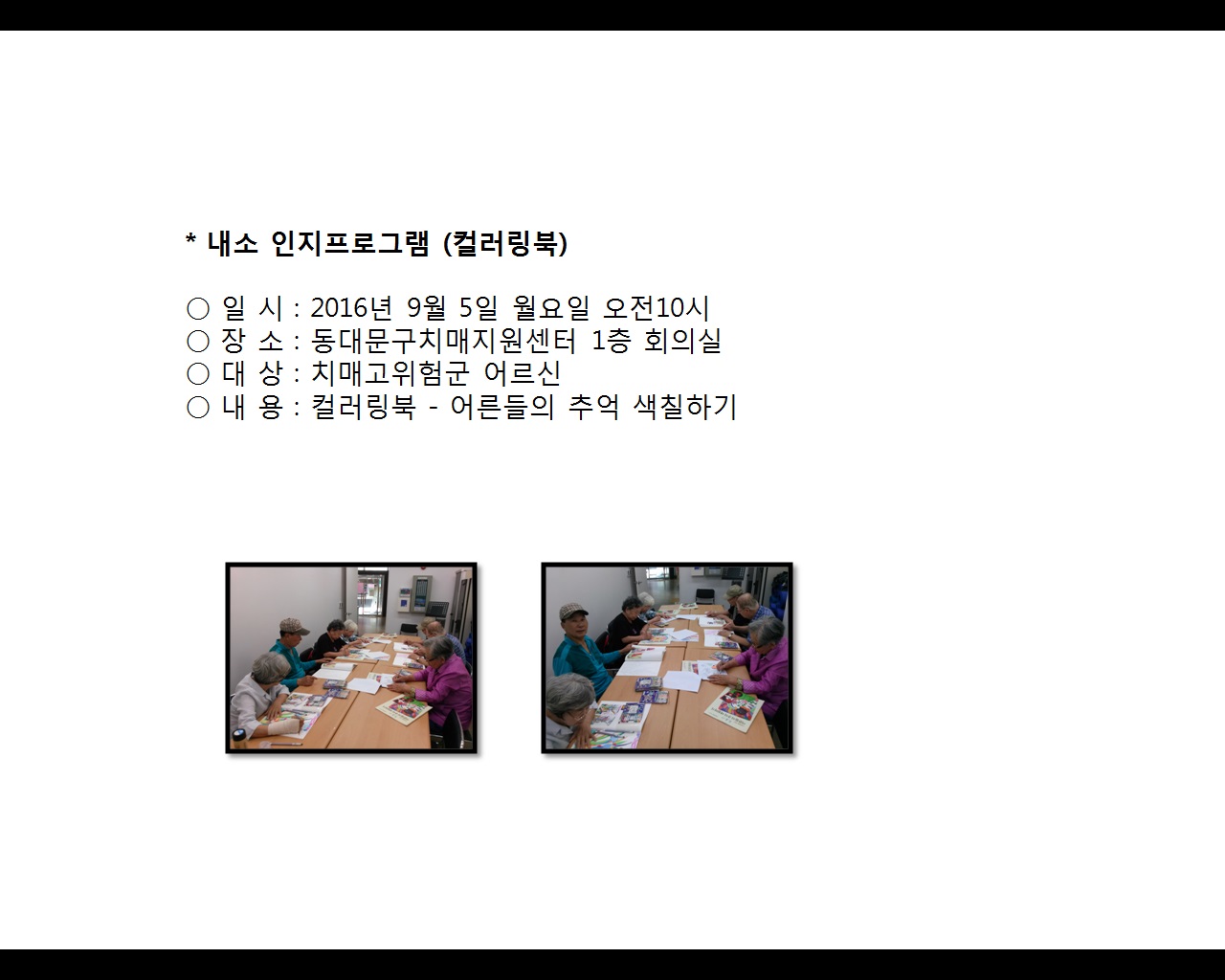 * 내소 인지프로그램 (컬러링북)

○ 일 시 : 2016년 9월 5일 월요일 오전10시
○ 장 소 : 동대문구치매지원센터 1층 회의실
○ 대 상 : 치매고위험군 어르신
○ 내 용 : 컬러링북 - 어른들의 추억 색칠하기